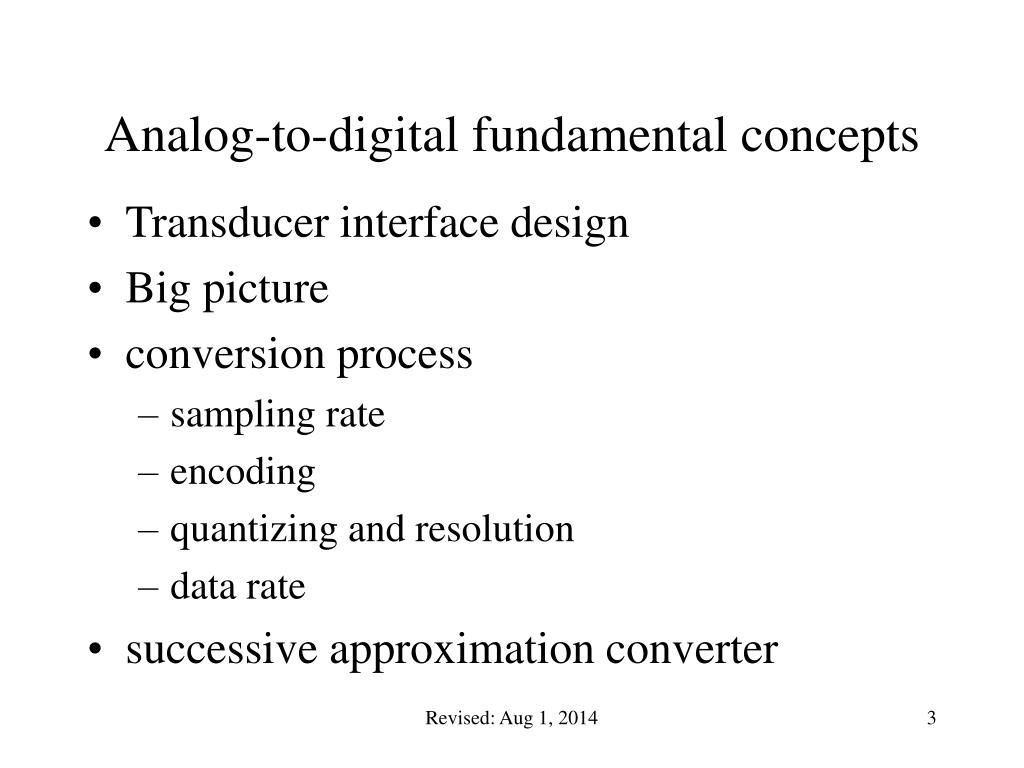 Analog-to-digital fundamental concepts

• Transducer interface design
• Big picture
• conversion process
  – sampling rate
  – encoding
  – quantizing and resolution
  – data rate
• successive approximation converter

Revised: Aug 1, 2014

3